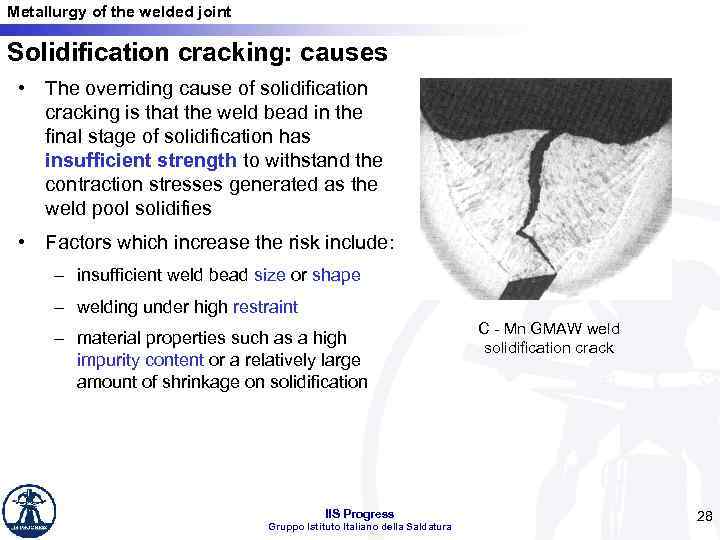 Metallurgy of the welded joint

Solidification cracking: causes

• The overriding cause of solidification cracking is that the weld bead in the final stage of solidification has insufficient strength to withstand the contraction stresses generated as the weld pool solidifies

• Factors which increase the risk include:

– insufficient weld bead size or shape

– welding under high restraint

– material properties such as a high impurity content or a relatively large amount of shrinkage on solidification

C - Mn GMAW weld solidification crack

IIS Progress
Gruppo Istituto Italiano della Saldatura

28